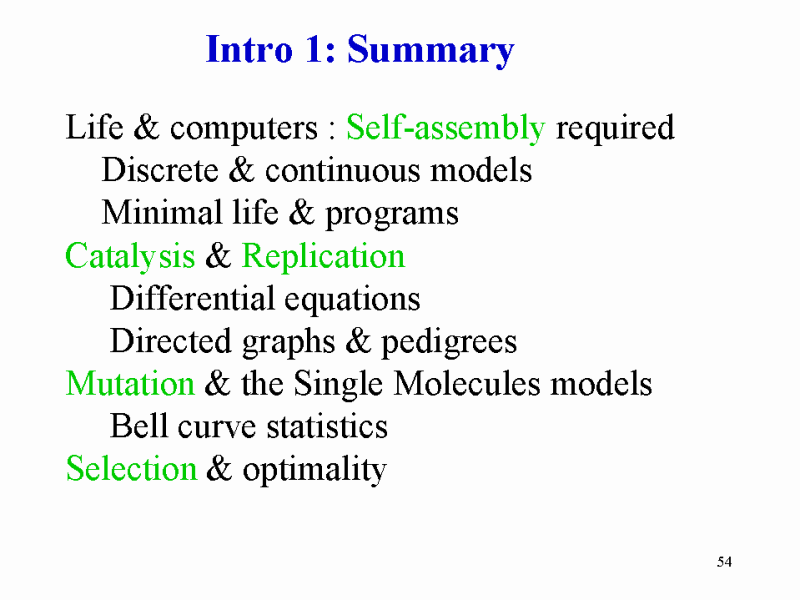 Intro 1: Summary

Life & computers : Self-assembly required
Discrete & continuous models
Minimal life & programs
Catalysis & Replication
Differential equations
Directed graphs & pedigrees
Mutation & the Single Molecules models
Bell curve statistics
Selection & optimality

54